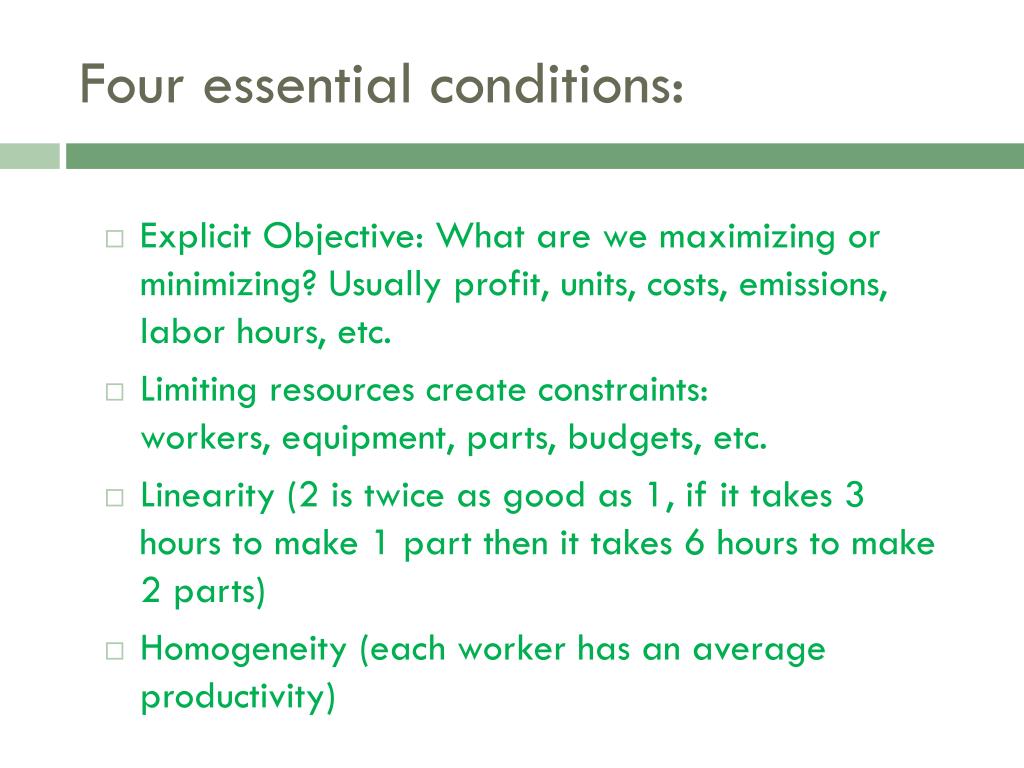 Four essential conditions:

□ Explicit Objective: What are we maximizing or minimizing? Usually profit, units, costs, emissions, labor hours, etc.

□ Limiting resources create constraints:
workers, equipment, parts, budgets, etc.

□ Linearity (2 is twice as good as 1, if it takes 3 hours to make 1 part then it takes 6 hours to make 2 parts)

□ Homogeneity (each worker has an average productivity)